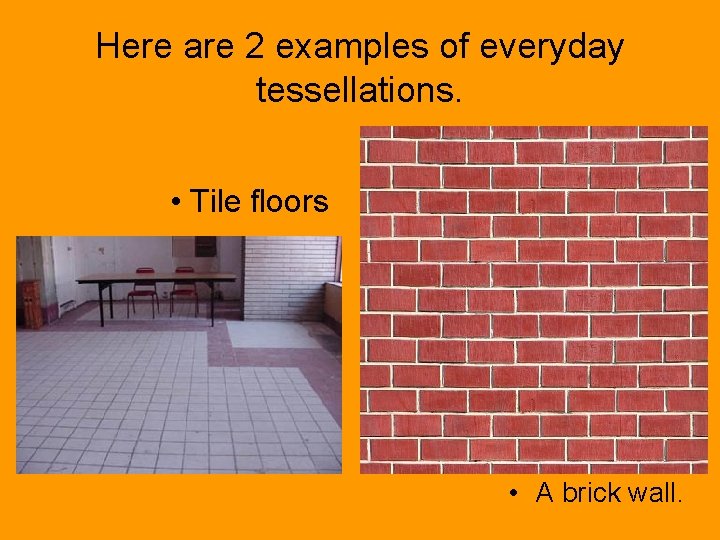 Here are 2 examples of everyday tessellations.

• Tile floors

• A brick wall.